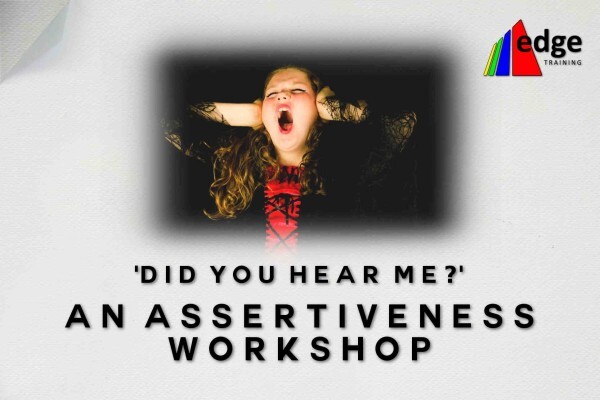 edge
TRAINING

'DID YOU HEAR ME?'

AN ASSERTIVENESS WORKSHOP